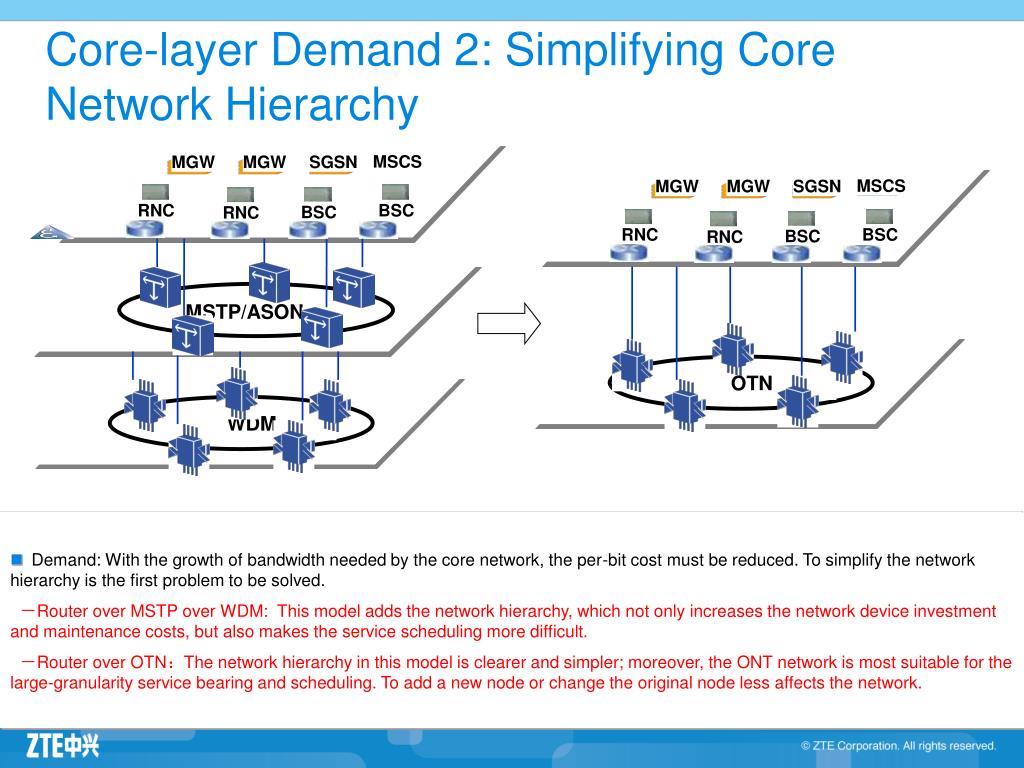 Core-layer Demand 2: Simplifying Core Network Hierarchy

MGW MGW SGSN MSCS
RNC RNC BSC BSC
MSTP/ASON
WDM

MGW MGW SGSN MSCS
RNC RNC BSC BSC
OTN

Demand: With the growth of bandwidth needed by the core network, the per-bit cost must be reduced. To simplify the network hierarchy is the first problem to be solved.

－Router over MSTP over WDM: This model adds the network hierarchy, which not only increases the network device investment and maintenance costs, but also makes the service scheduling more difficult.

－Router over OTN：The network hierarchy in this model is clearer and simpler; moreover, the ONT network is most suitable for the large-granularity service bearing and scheduling. To add a new node or change the original node less affects the network.

ZTE中兴

© ZTE Corporation. All rights reserved.